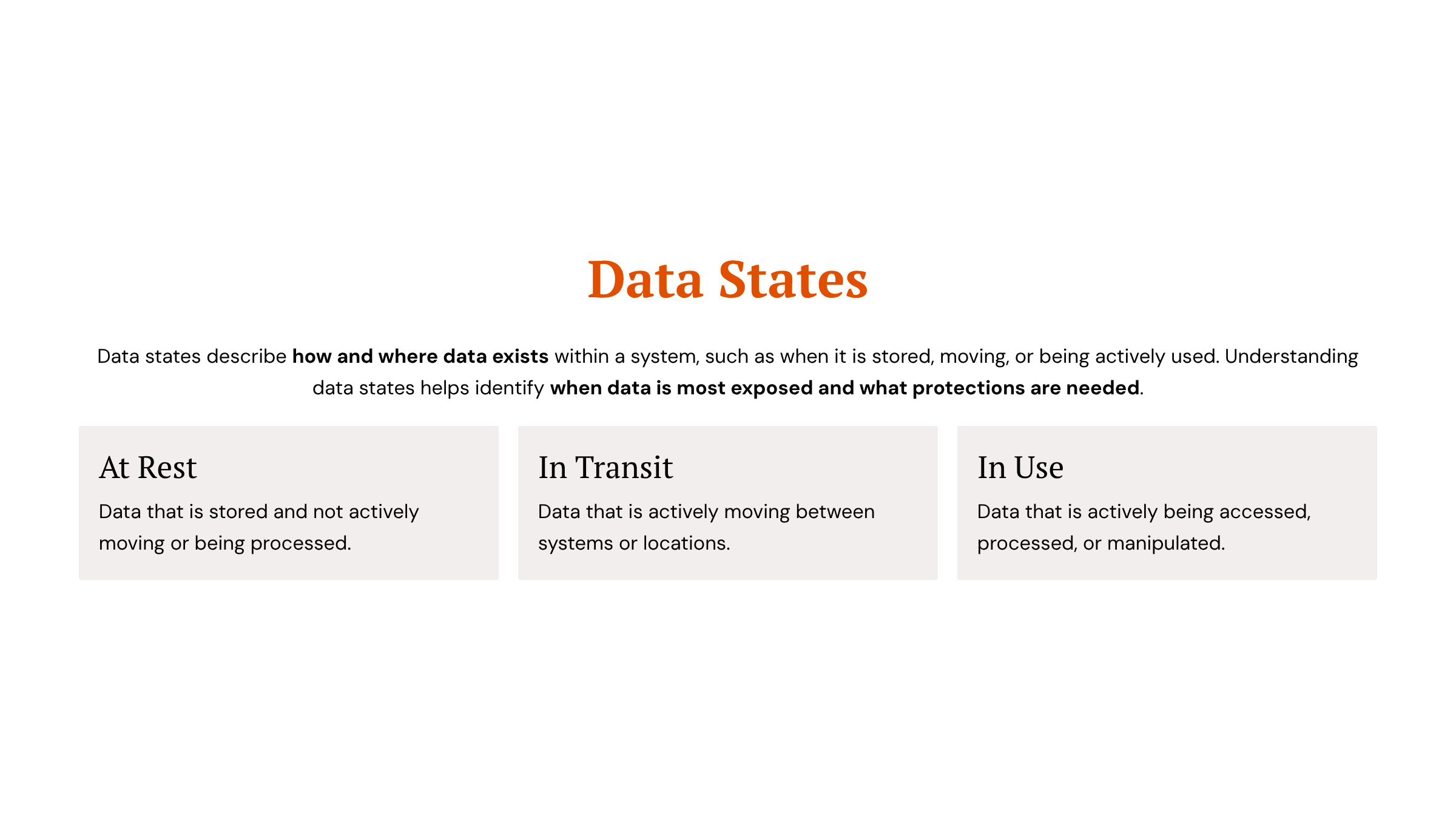 Data States

Data states describe how and where data exists within a system, such as when it is stored, moving, or being actively used. Understanding data states helps identify when data is most exposed and what protections are needed.

At Rest

Data that is stored and not actively moving or being processed.

In Transit

Data that is actively moving between systems or locations.

In Use

Data that is actively being accessed, processed, or manipulated.